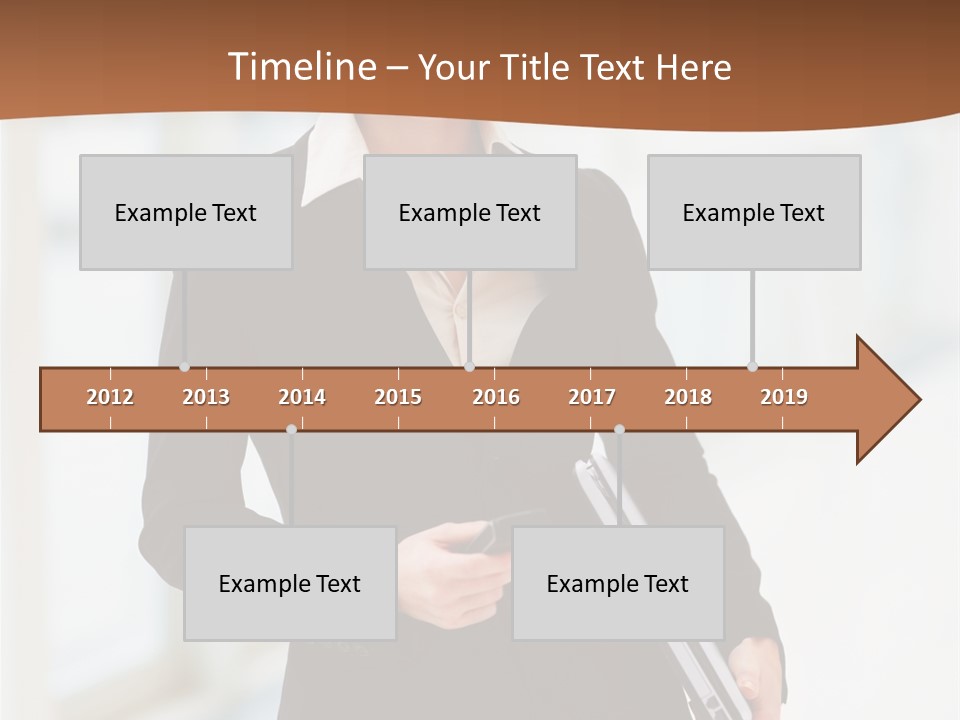 Timeline – Your Title Text Here

Example Text

Example Text

Example Text

2012 2013 2014 2015 2016 2017 2018 2019

Example Text

Example Text